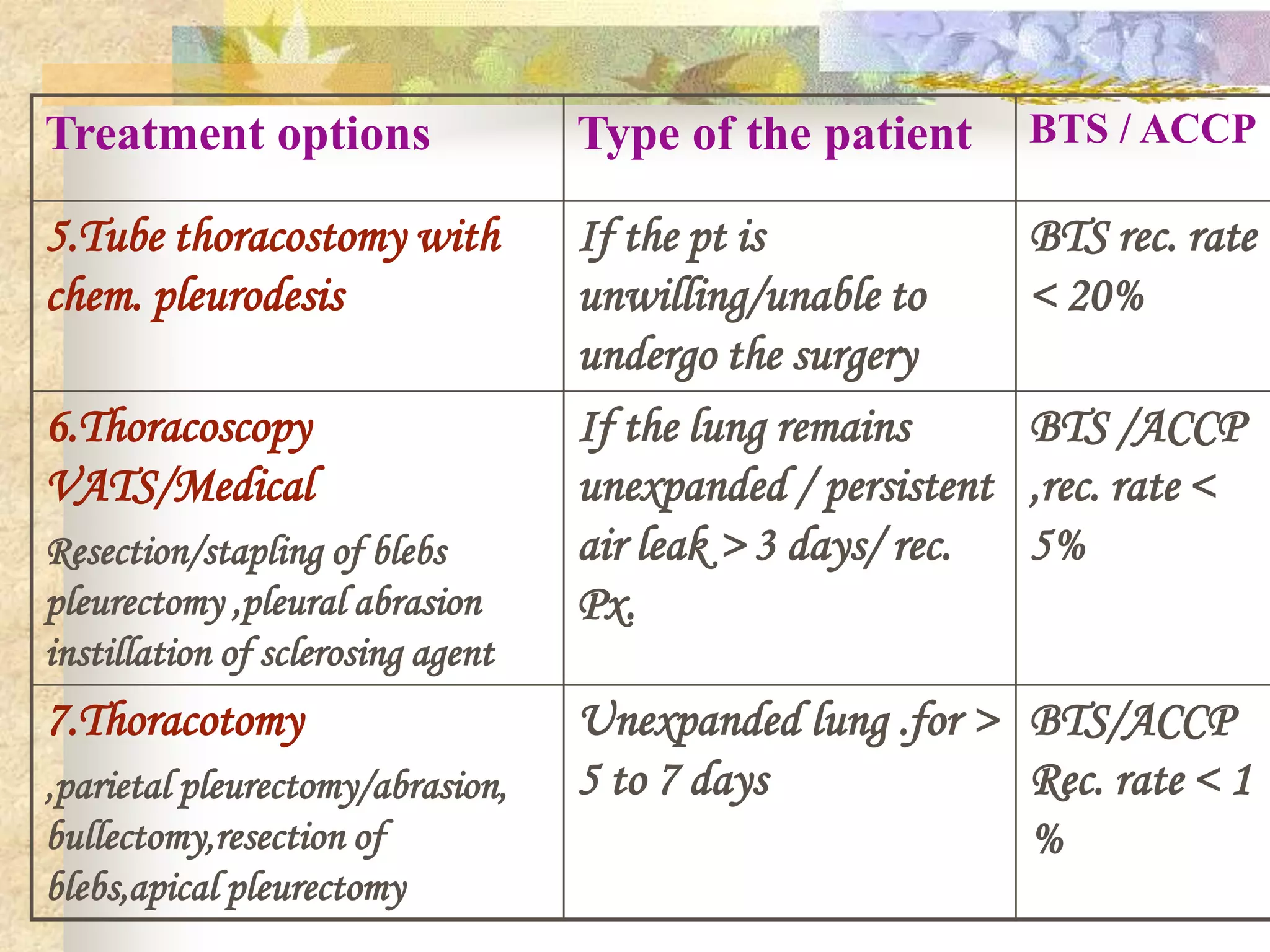 | Treatment options | Type of the patient | BTS / ACCP |
|---|---|---|
| 5.Tube thoracostomy with chem. pleurodesis | If the pt is unwilling/unable to undergo the surgery | BTS rec. rate < 20% |
| 6.Thoracoscopy VATS/Medical Resection/stapling of blebs pleurectomy ,pleural abrasion instillation of sclerosing agent | If the lung remains unexpanded / persistent air leak > 3 days/ rec. Px. | BTS /ACCP ,rec. rate < 5% |
| 7.Thoracotomy ,parietal pleurectomy/abrasion, bullectomy,resection of blebs,apical pleurectomy | Unexpanded lung .for > 5 to 7 days | BTS/ACCP Rec. rate < 1 % |